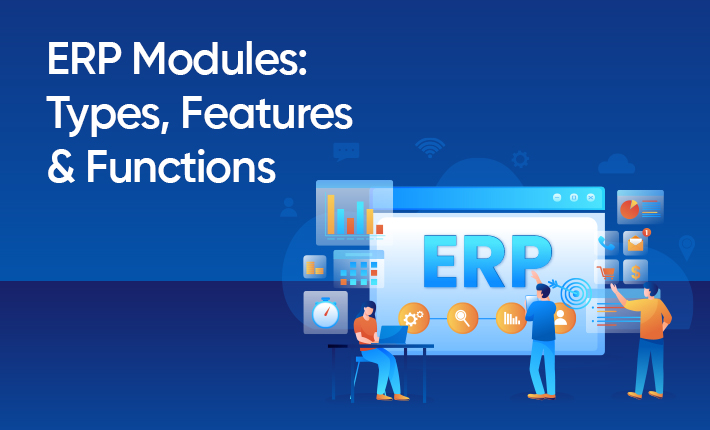 ERP Modules: Types, Features & Functions

ERP